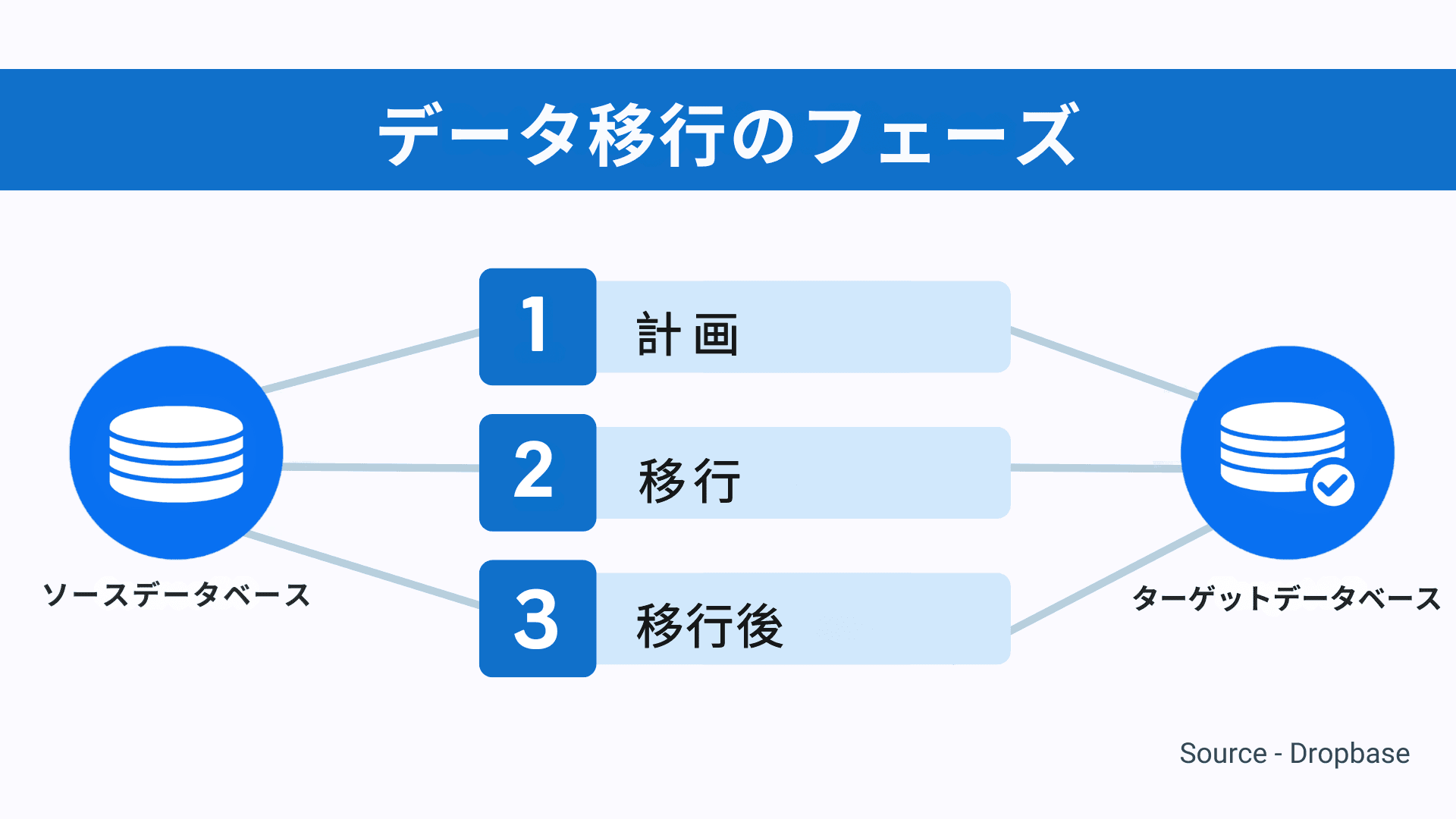 データ移行のフェーズ

1 計画

2 移行

3 移行後

ソースデータベース

ターゲットデータベース

Source - Dropbase